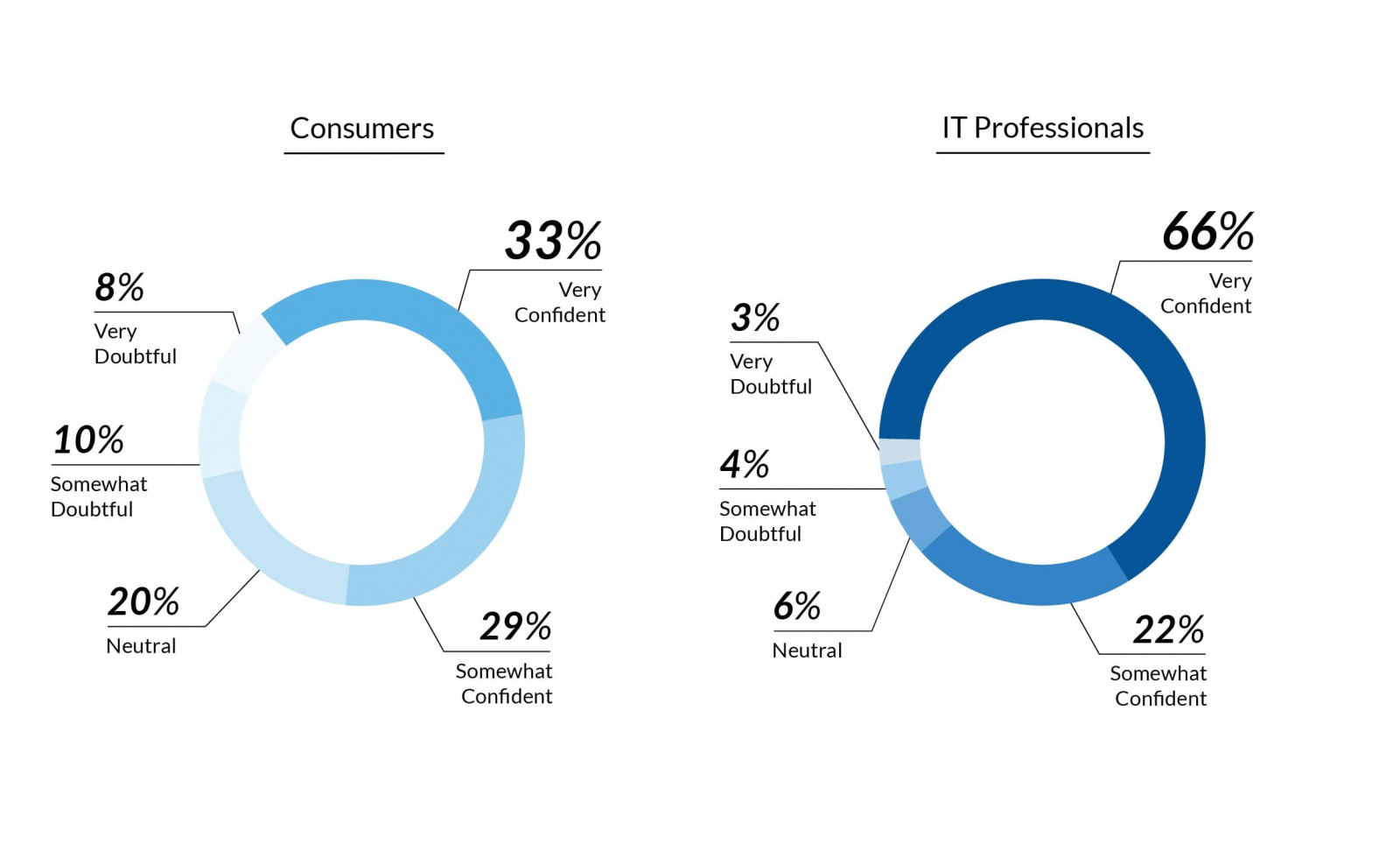 Consumers

33%
Very Confident

8%
Very Doubtful

10%
Somewhat Doubtful

20%
Neutral

29%
Somewhat Confident

IT Professionals

66%
Very Confident

3%
Very Doubtful

4%
Somewhat Doubtful

6%
Neutral

22%
Somewhat Confident